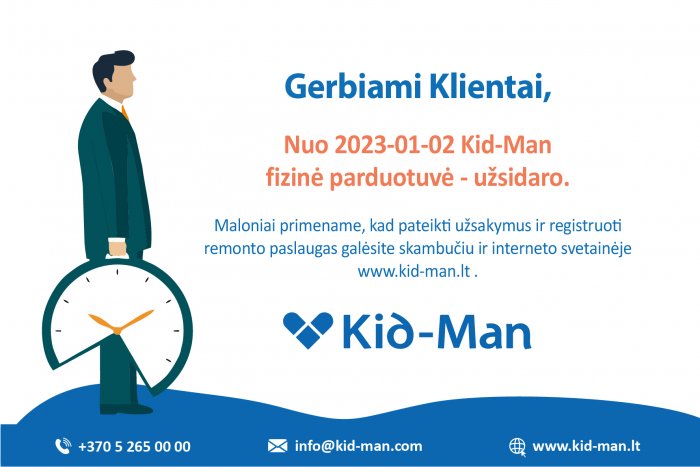 Gerbiami Klientai,

Nuo 2023-01-02 Kid-Man fizinė parduotuvė - užsidaro.

Maloniai primename, kad pateikti užsakymus ir registruoti remonto paslaugas galėsite skambučiu ir interneto svetainėje www.kid-man.lt .

Kid-Man

+370 5 265 00 00 info@kid-man.com www.kid-man.lt